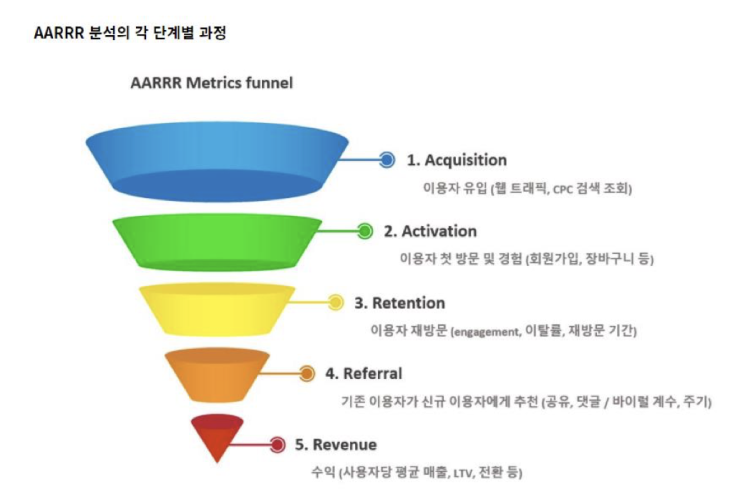 AARRR 분석의 각 단계별 과정

AARRR Metrics funnel

1. Acquisition
이용자 유입 (웹 트래픽, CPC 검색 조회)

2. Activation
이용자 첫 방문 및 경험 (회원가입, 장바구니 등)

3. Retention
이용자 재방문 (engagement, 이탈률, 재방문 기간)

4. Referral
기존 이용자가 신규 이용자에게 추천 (공유, 댓글 / 바이럴 계수, 주기)

5. Revenue
수익 (사용자당 평균 매출, LTV, 전환 등)